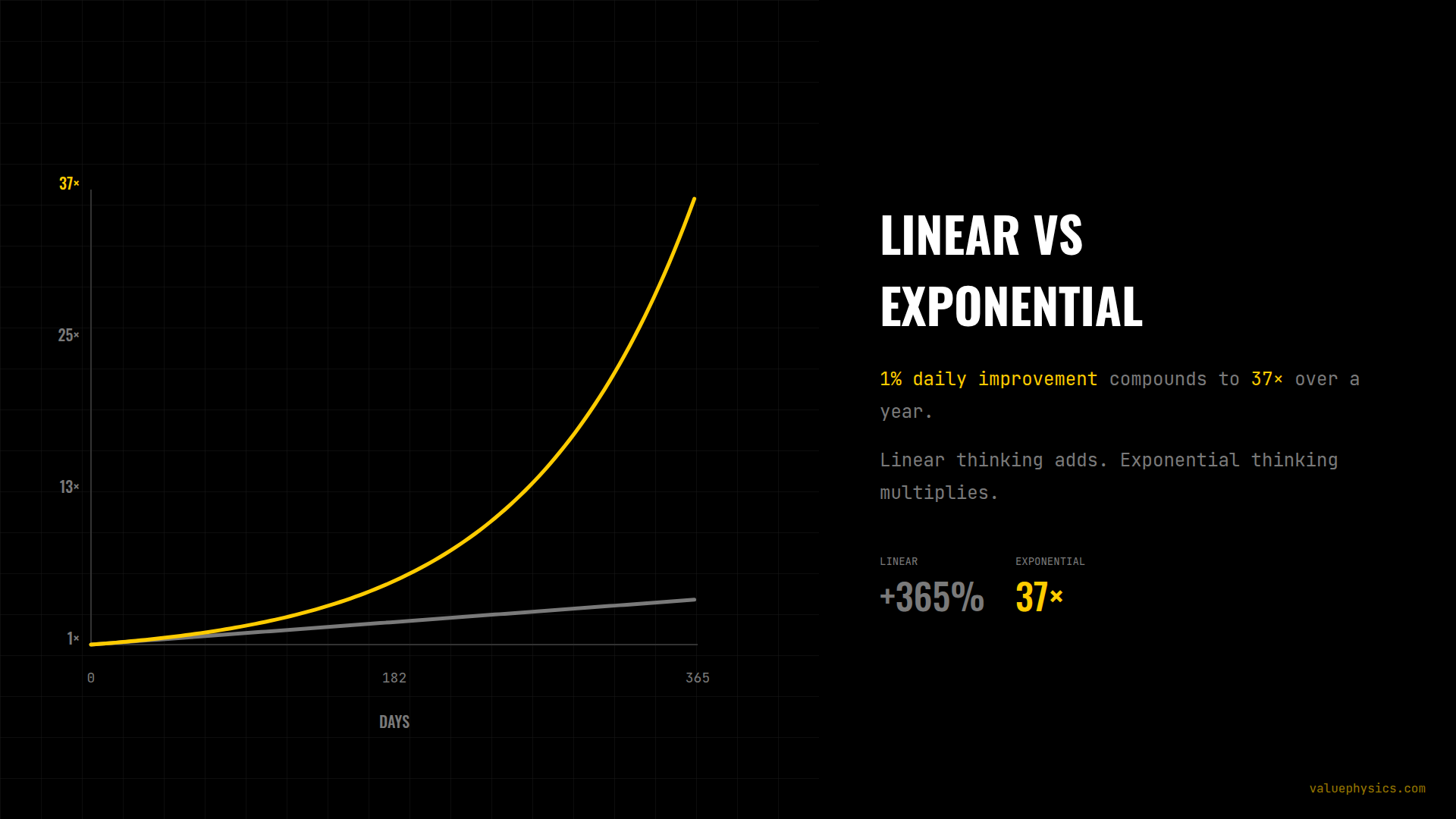 37×

25×

13×

1×

0

182

365

DAYS

LINEAR VS EXPONENTIAL

1% daily improvement compounds to 37× over a year.

Linear thinking adds. Exponential thinking multiplies.

LINEAR
+365%

EXPONENTIAL
37×

valuephysics.com